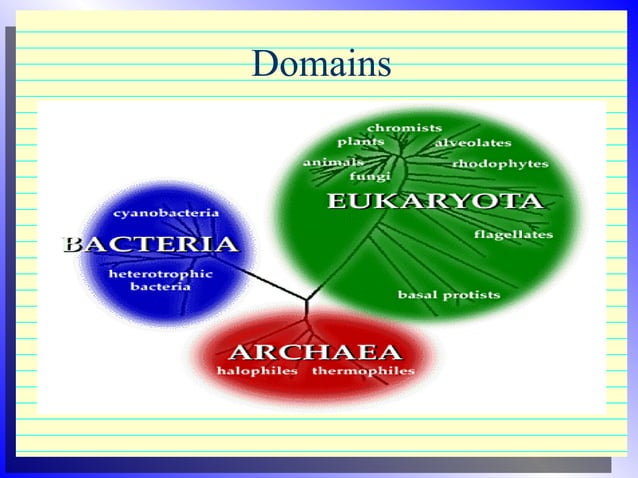 Domains

chromists
plants
alveolates
animals
rhodophytes
fungi
EUKARYOTA
flagellates
basal protists

cyanobacteria
BACTERIA
heterotrophic bacteria

ARCHAEA
halophiles thermophiles